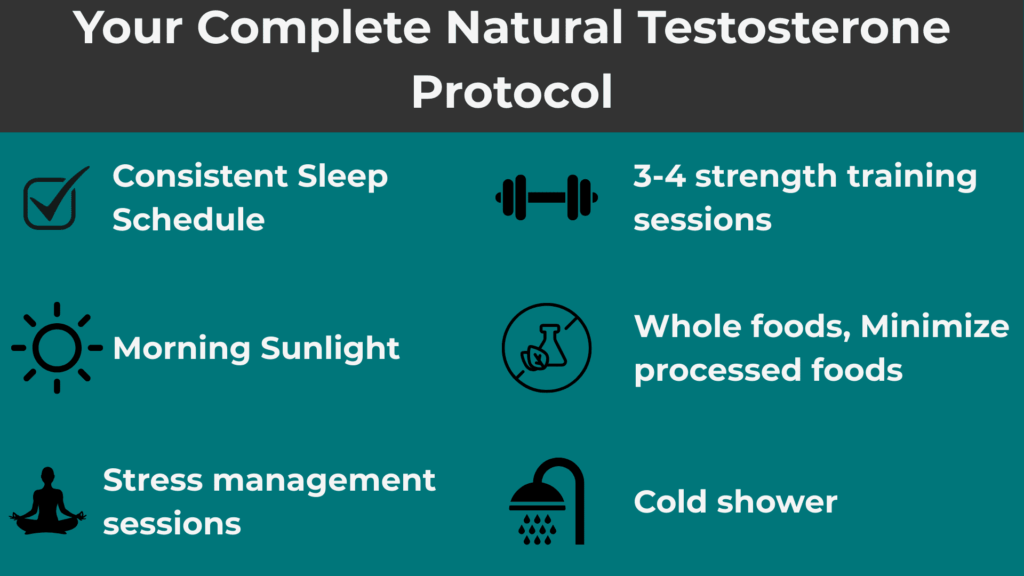 Your Complete Natural Testosterone Protocol

Consistent Sleep Schedule

Morning Sunlight

Stress management sessions

3-4 strength training sessions

Whole foods, Minimize processed foods

Cold shower